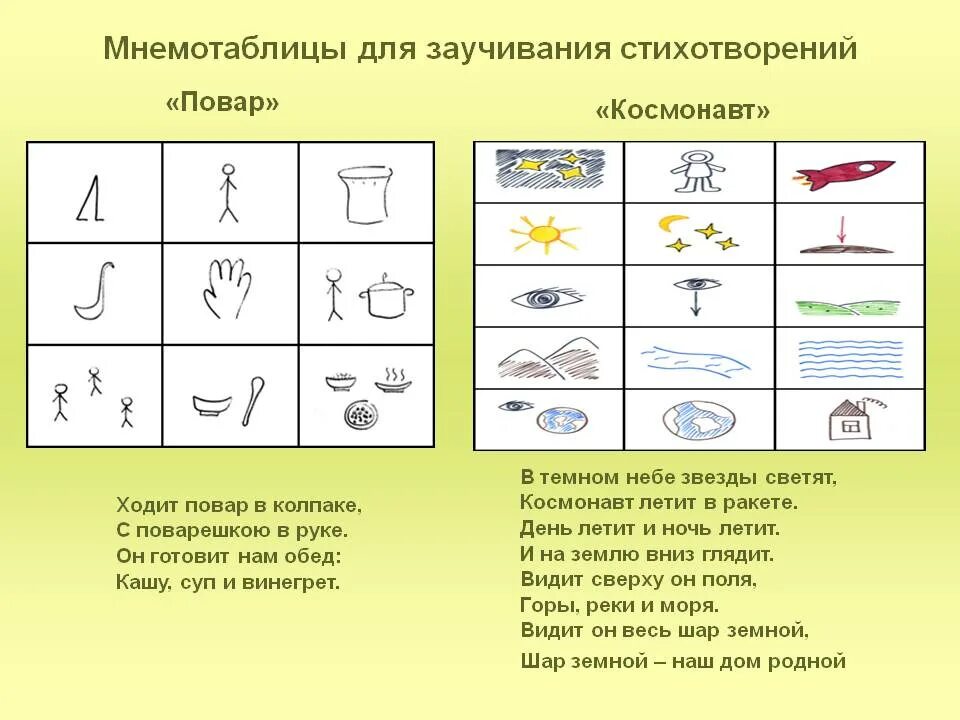 Мнемотаблицы для заучивания стихотворений

«Повар»

Ходит повар в колпаке,
С поварешкою в руке.
Он готовит нам обед:
Кашу, суп и винегрет.

«Космонавт»

В темном небе звезды светят,
Космонавт летит в ракете.
День летит и ночь летит.
И на землю вниз глядит.
Видит сверху он поля,
Горы, реки и моря.
Видит он весь шар земной,
Шар земной – наш дом родной